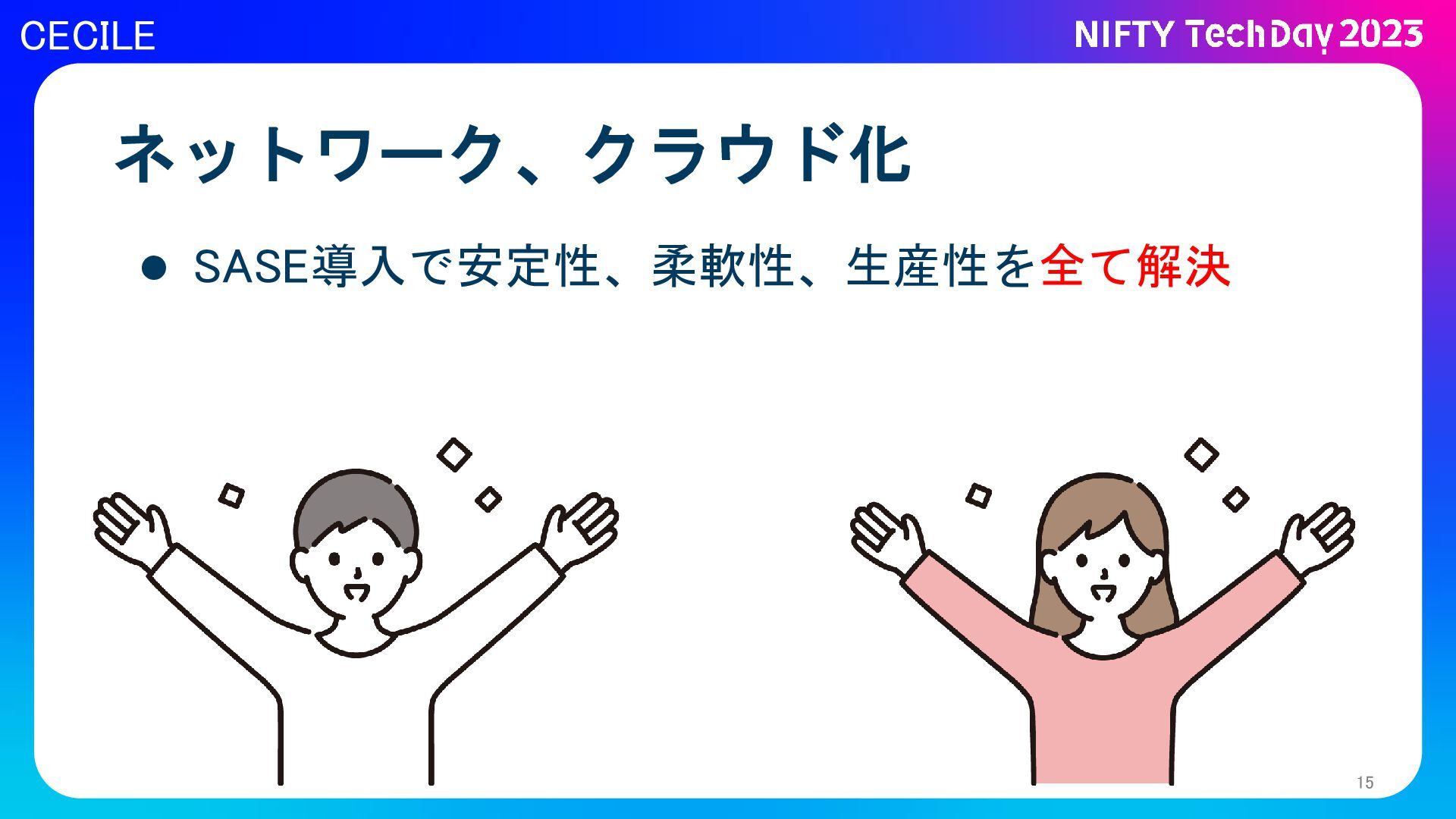 CECILE

NIFTY TechDay 2023

ネットワーク、クラウド化

● SASE導入で安定性、柔軟性、生産性を全て解決

15